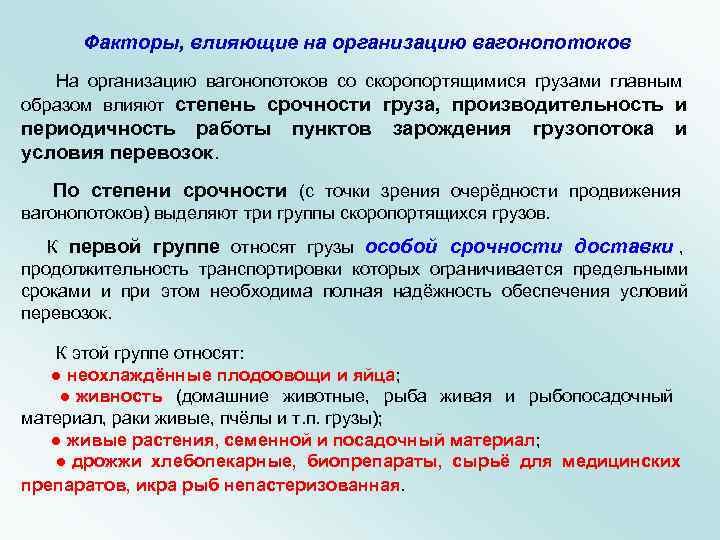 Факторы, влияющие на организацию вагонопотоков

На организацию вагонопотоков со скоропортящимися грузами главным образом влияют степень срочности груза, производительность и периодичность работы пунктов зарождения грузопотока и условия перевозок.

По степени срочности (с точки зрения очерёдности продвижения вагонопотоков) выделяют три группы скоропортящихся грузов.

К первой группе относят грузы особой срочности доставки , продолжительность транспортировки которых ограничивается предельными сроками и при этом необходима полная надёжность обеспечения условий перевозок.

К этой группе относят:
● неохлаждённые плодоовощи и яйца;
● живность (домашние животные, рыба живая и рыбопосадочный материал, раки живые, пчёлы и т.п. грузы);
● живые растения, семенной и посадочный материал;
● дрожжи хлебопекарные, биопрепараты, сырьё для медицинских препаратов, икра рыб непастеризованная.